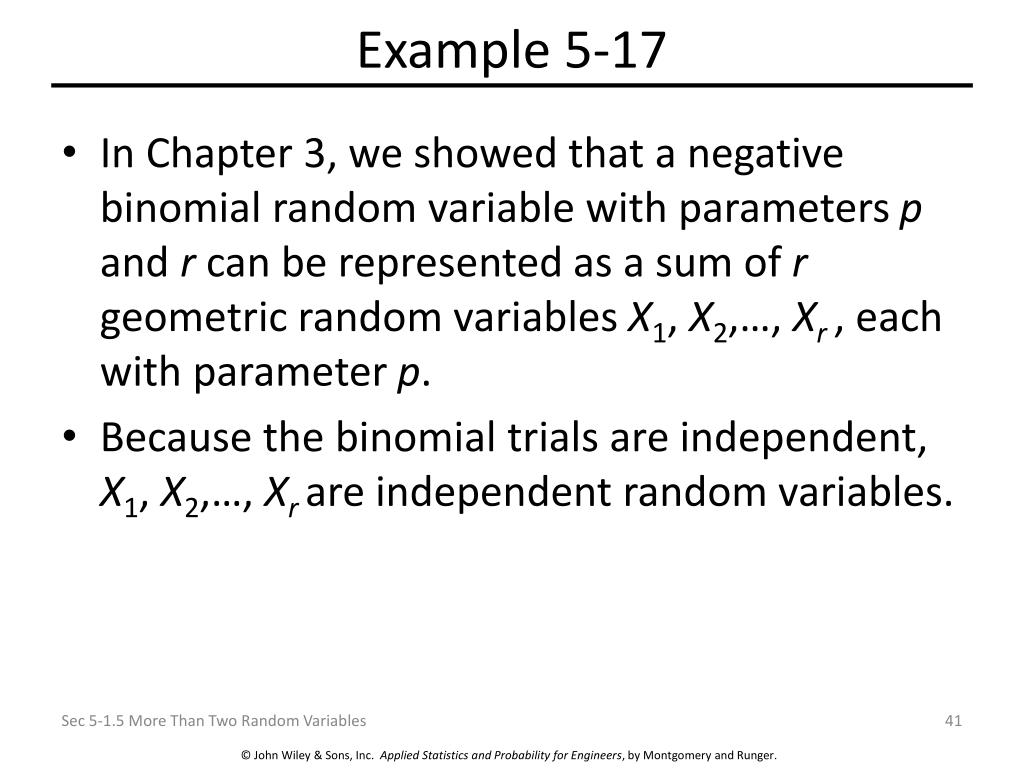 Example 5-17

• In Chapter 3, we showed that a negative binomial random variable with parameters $p$ and $r$ can be represented as a sum of $r$ geometric random variables $X_1$, $X_2$,…, $X_r$ , each with parameter $p$.

• Because the binomial trials are independent, $X_1$, $X_2$,…, $X_r$ are independent random variables.

Sec 5-1.5 More Than Two Random Variables

41

© John Wiley & Sons, Inc. Applied Statistics and Probability for Engineers, by Montgomery and Runger.